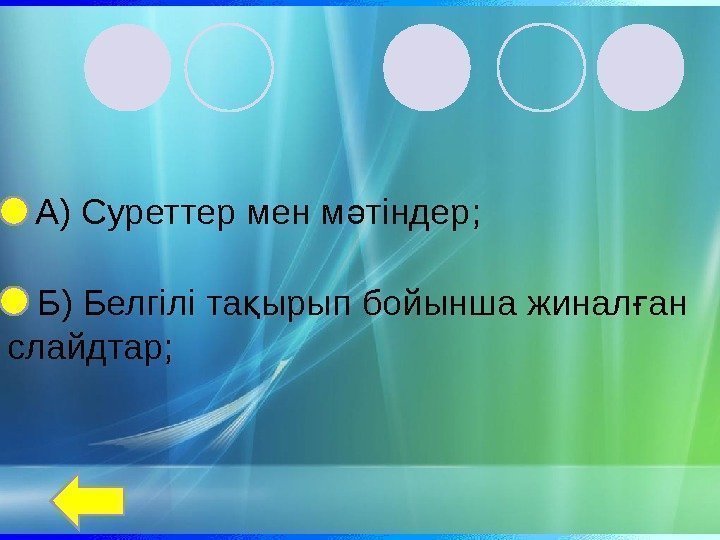 А) Суреттер мен мәтіндер;

Б) Белгілі тақырып бойынша жиналған слайдтар;